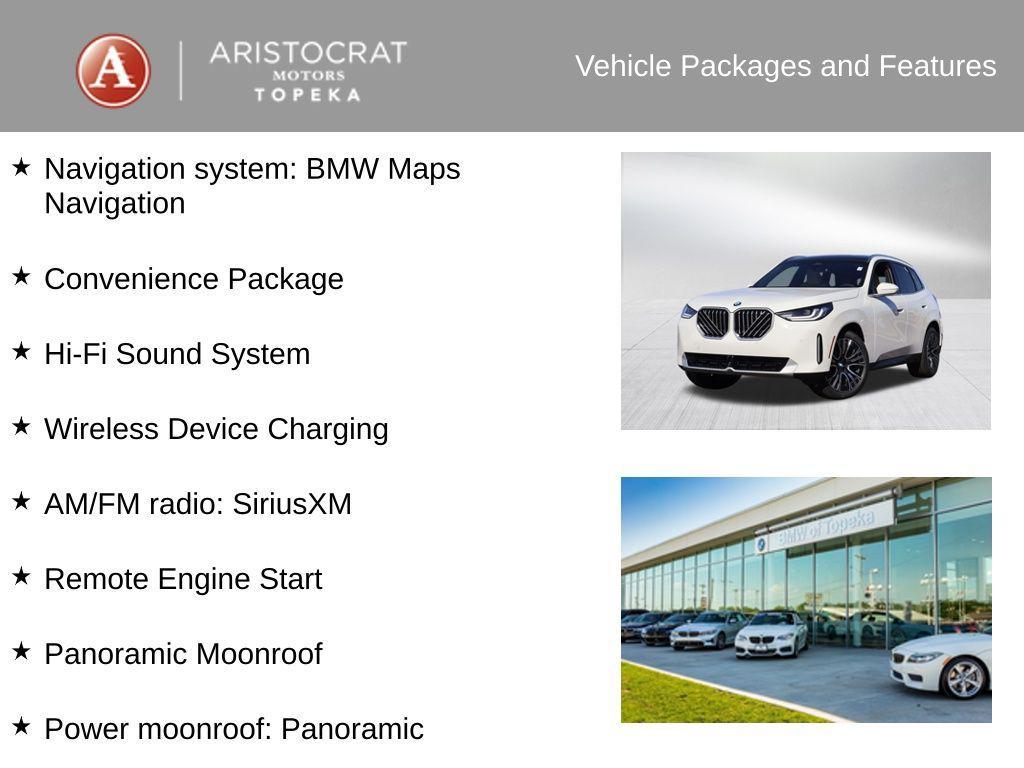 A ARISTOCRAT MOTORS TOPEKA

Vehicle Packages and Features

★ Navigation system: BMW Maps Navigation

★ Convenience Package

★ Hi-Fi Sound System

★ Wireless Device Charging

★ AM/FM radio: SiriusXM

★ Remote Engine Start

★ Panoramic Moonroof

★ Power moonroof: Panoramic

BMW of Topeka